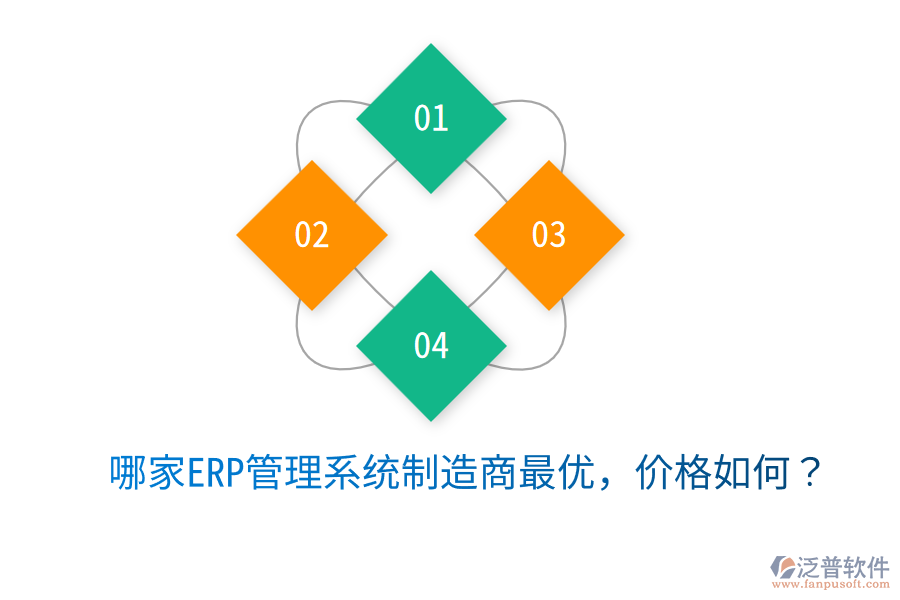 01

02

03

04

哪家ERP管理系统制造商最优，价格如何？

泛普软件
www.fanpusoft.com